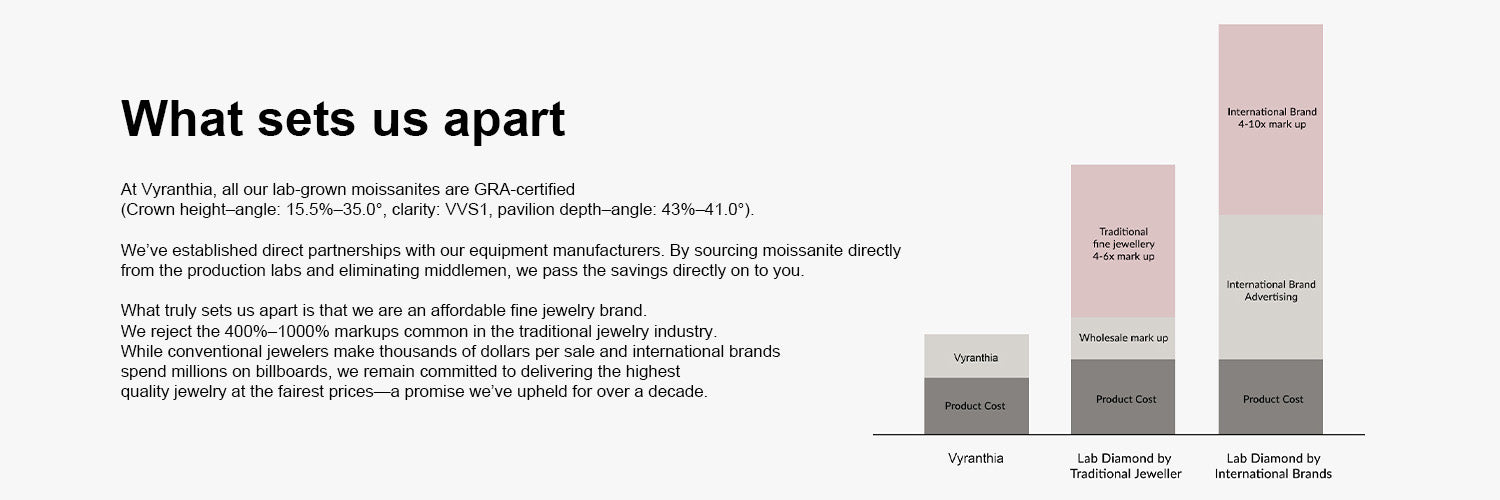 What sets us apart

At Vyranthia, all our lab-grown moissanites are GRA-certified (Crown height–angle: 15.5%–35.0°, clarity: VVS1, pavilion depth–angle: 43%–41.0°).

We've established direct partnerships with our equipment manufacturers. By sourcing moissanite directly from the production labs and eliminating middlemen, we pass the savings directly on to you.

What truly sets us apart is that we are an affordable fine jewelry brand. We reject the 400%–1000% markups common in the traditional jewelry industry. While conventional jewelers make thousands of dollars per sale and international brands spend millions on billboards, we remain committed to delivering the highest quality jewelry at the fairest prices—a promise we've upheld for over a decade.

Vyranthia
Product Cost
Vyranthia

Traditional fine jewellery 4-6x mark up
Wholesale mark up
Product Cost
Lab Diamond by Traditional Jeweller

International Brand 4-10x mark up
International Brand Advertising
Product Cost
Lab Diamond by International Brands